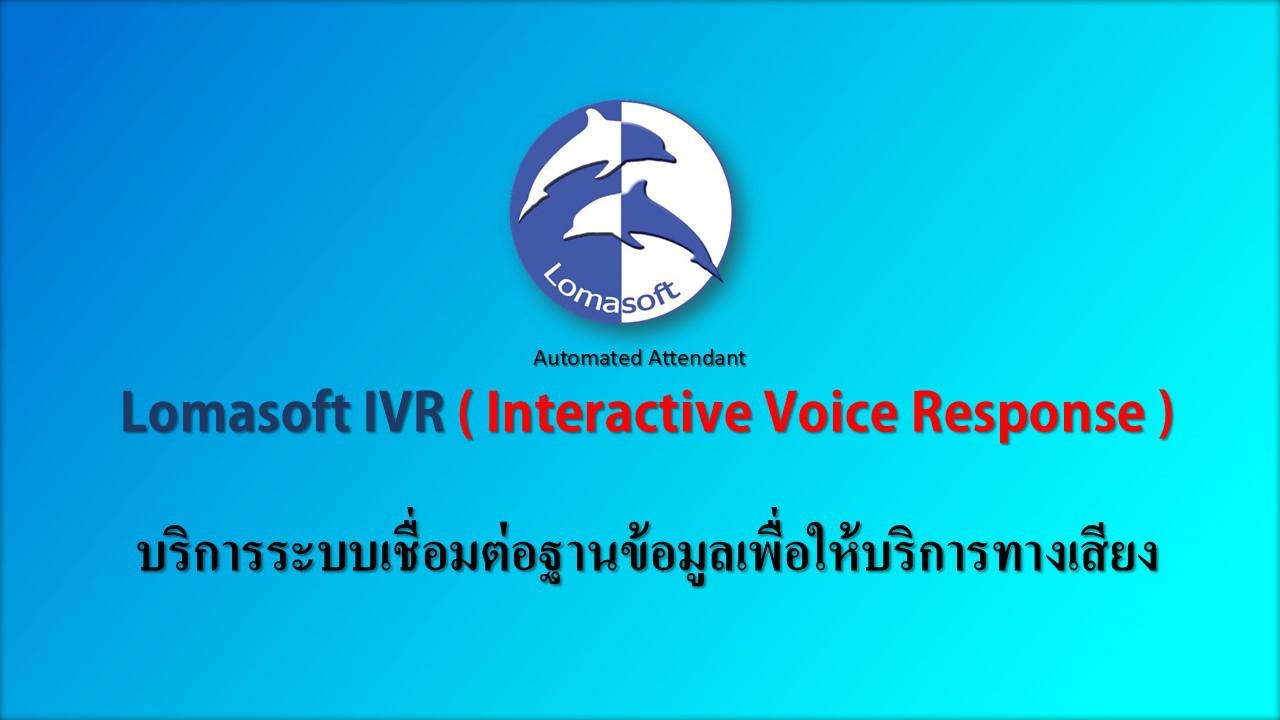 Lomasoft

Automated Attendant

Lomasoft IVR ( Interactive Voice Response )

บริการระบบเชื่อมต่อฐานข้อมูลเพื่อให้บริการทางเสียง